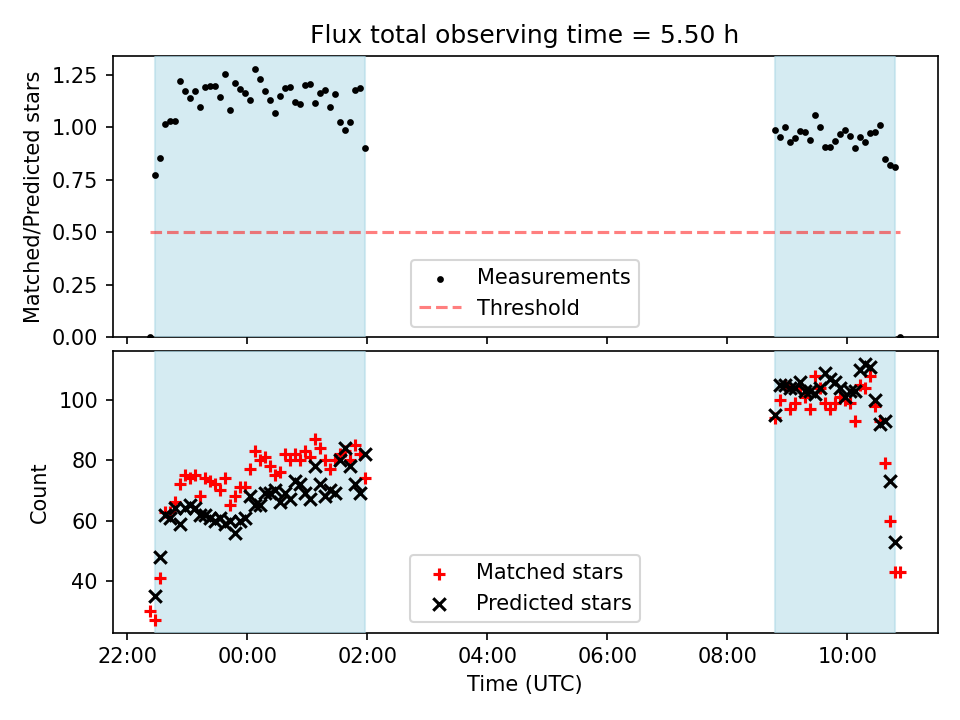 Flux total observing time = 5.50 h

Matched/Predicted stars

1.25
1.00
0.75
0.50
0.25
0.00

Measurements
Threshold

Count

100
80
60
40

Matched stars
Predicted stars

22:00
00:00
02:00
04:00
06:00
08:00
10:00

Time (UTC)